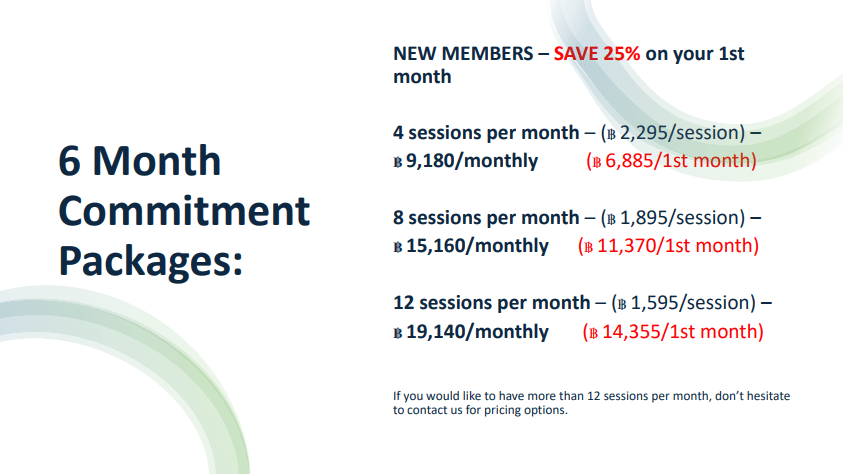 6 Month Commitment Packages:

NEW MEMBERS – SAVE 25% on your 1st month

4 sessions per month – (฿ 2,295/session) – ฿ 9,180/monthly (฿ 6,885/1st month)

8 sessions per month – (฿ 1,895/session) – ฿ 15,160/monthly (฿ 11,370/1st month)

12 sessions per month – (฿ 1,595/session) – ฿ 19,140/monthly (฿ 14,355/1st month)

If you would like to have more than 12 sessions per month, don't hesitate to contact us for pricing options.